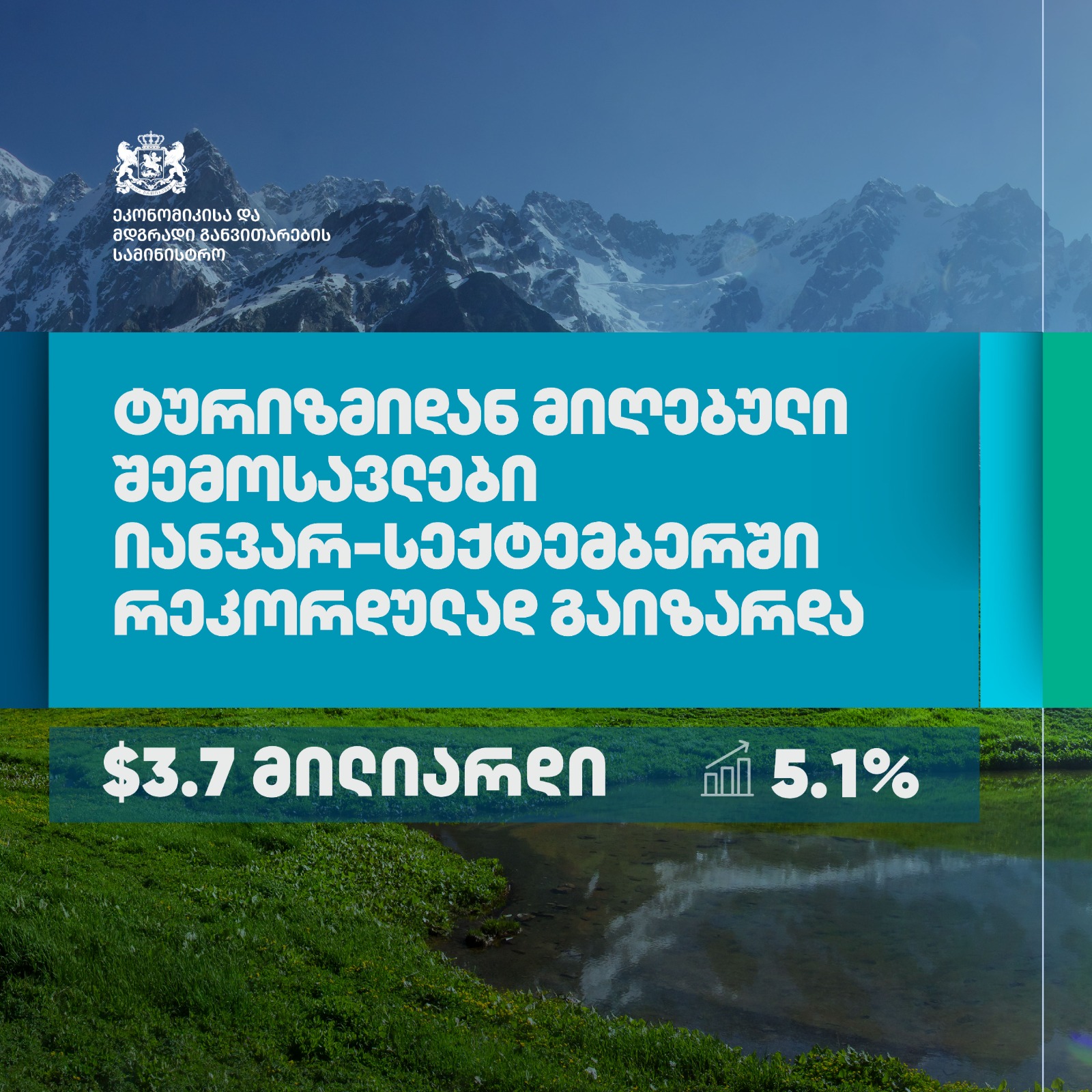 ეკონომიკისა და მდგრადი განვითარების სამინისტრო

ტურიზმიდან მიღებული შემოსავლები იანვარ-სექტემბერში რეკორდულად გაიზარდა

$3.7 მილიარდი

5.1%